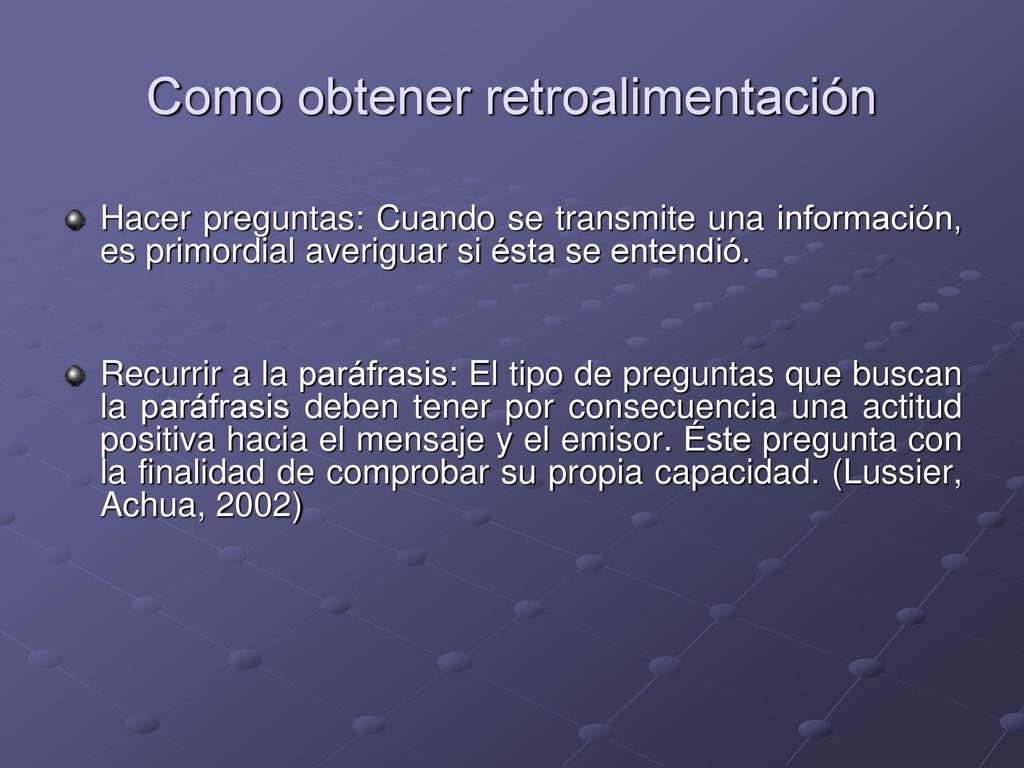 Como obtener retroalimentación

Hacer preguntas: Cuando se transmite una información, es primordial averiguar si ésta se entendió.

Recurrir a la paráfrasis: El tipo de preguntas que buscan la paráfrasis deben tener por consecuencia una actitud positiva hacia el mensaje y el emisor. Éste pregunta con la finalidad de comprobar su propia capacidad. (Lussier, Achua, 2002)